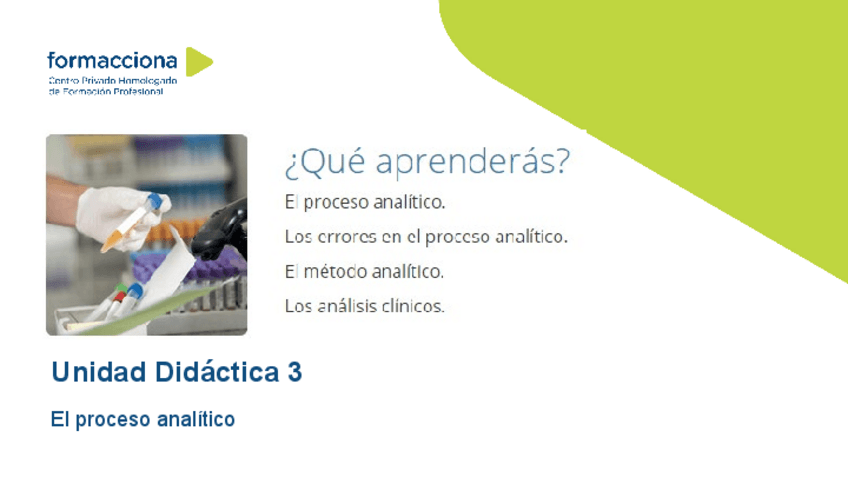 formacciona
Centro Privado Homologado de Formación Profesional

¿Qué aprenderás?

El proceso analítico.

Los errores en el proceso analítico.

El método analítico.

Los análisis clínicos.

Unidad Didáctica 3

El proceso analítico